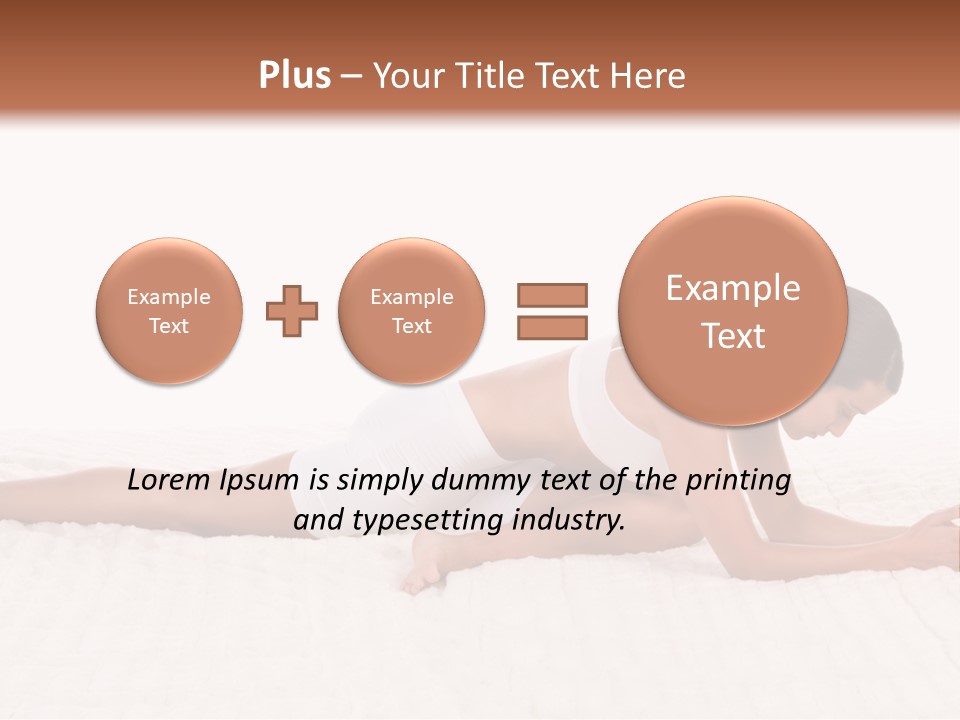 Plus – Your Title Text Here

Example Text

Example Text

Example Text

Lorem Ipsum is simply dummy text of the printing and typesetting industry.